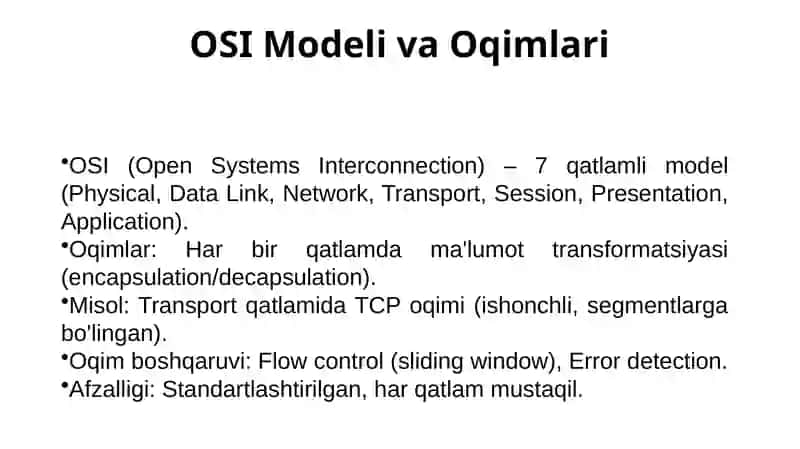 OSI Modeli va Oqimlari

•OSI (Open Systems Interconnection) – 7 qatlamli model (Physical, Data Link, Network, Transport, Session, Presentation, Application).
•Oqimlar: Har bir qatlamda ma'lumot transformatsiyasi (encapsulation/decapsulation).
•Misol: Transport qatlamida TCP oqimi (ishonchli, segmentlarga bo'lingan).
•Oqim boshqaruvi: Flow control (sliding window), Error detection.
•Afzalligi: Standartlashtirilgan, har qatlam mustaqil.